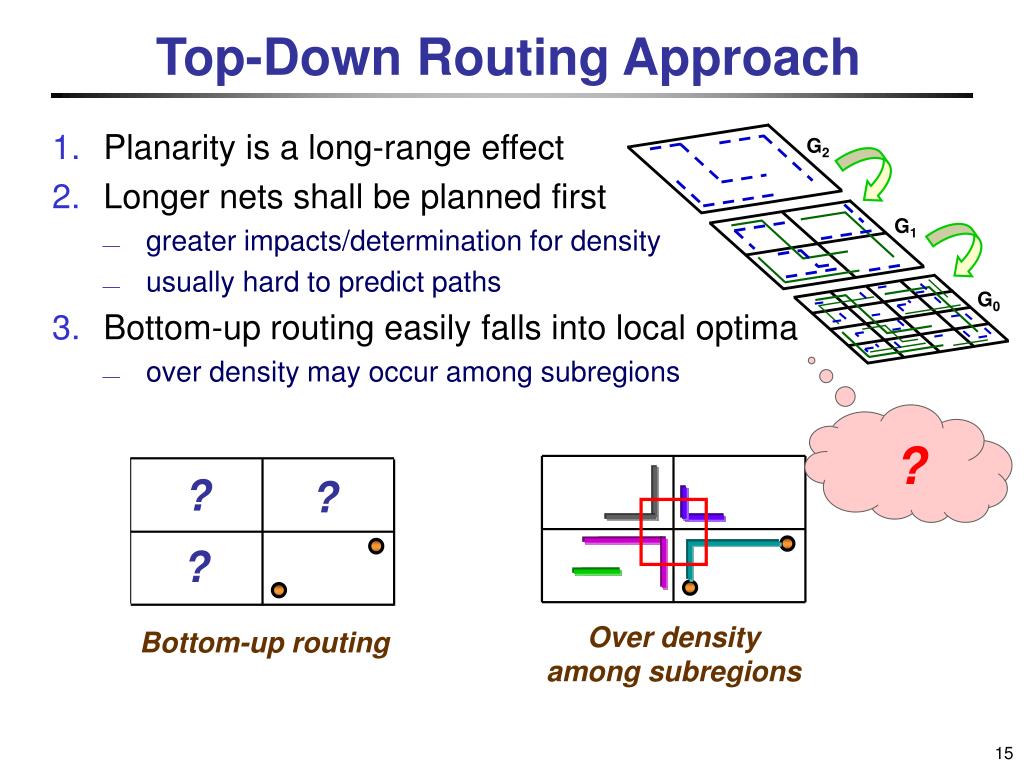 Top-Down Routing Approach

1. Planarity is a long-range effect
2. Longer nets shall be planned first
— greater impacts/determination for density
— usually hard to predict paths
3. Bottom-up routing easily falls into local optima
— over density may occur among subregions

$G_2$

$G_1$

$G_0$

?

? ?

?

Bottom-up routing

Over density among subregions

15